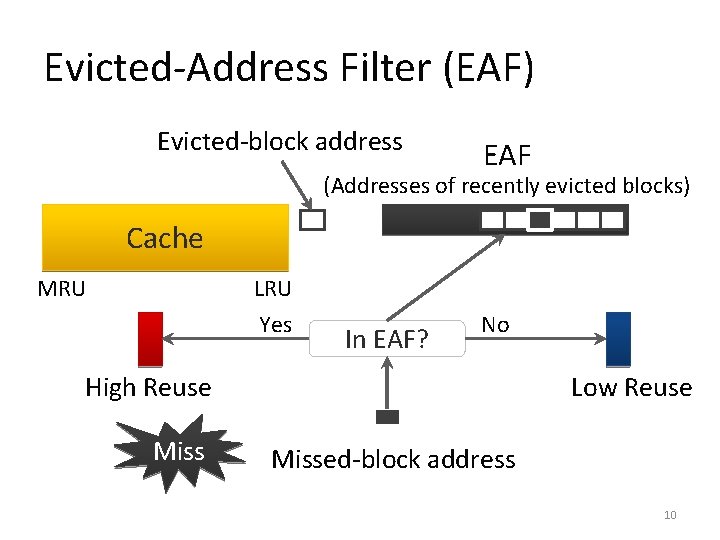 Evicted-Address Filter (EAF)

Evicted-block address

EAF
(Addresses of recently evicted blocks)

Cache

MRU

LRU

Yes

In EAF?

No

High Reuse

Low Reuse

Miss

Missed-block address

10